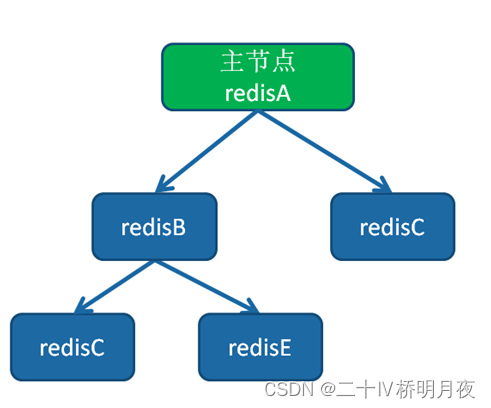 主节点
redisA

redisB

redisC

redisC

redisE

CSDN @二十IV桥明月夜